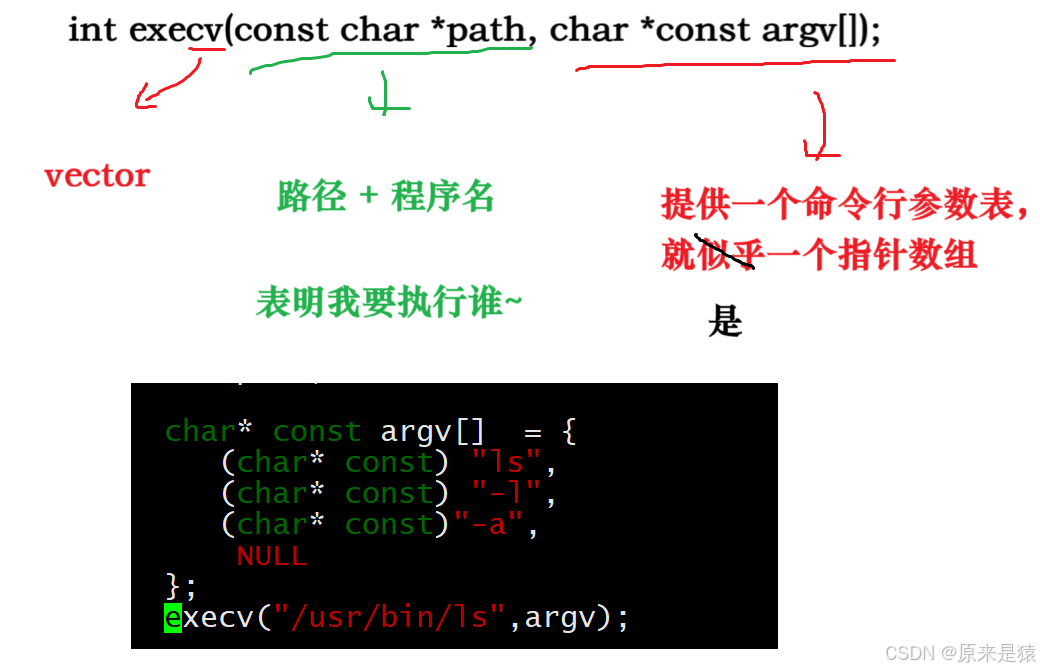 int execv(const char *path, char *const argv[]);

vector

路径 + 程序名

表明我要执行谁~

提供一个命令行参数表，
就似乎一个指针数组

是

char* const argv[] = {
(char* const) "ls",
(char* const) "-l",
(char* const)"-a",
NULL
};
execv("/usr/bin/ls",argv);

CSDN @原来是猿